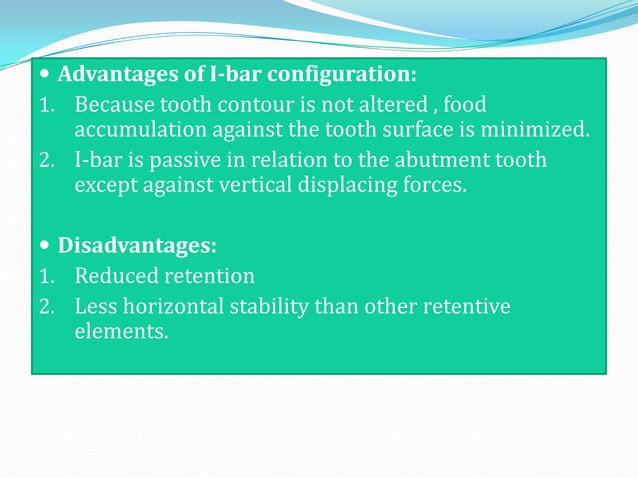 • Advantages of I-bar configuration:
1. Because tooth contour is not altered , food accumulation against the tooth surface is minimized.
2. I-bar is passive in relation to the abutment tooth except against vertical displacing forces.

• Disadvantages:
1. Reduced retention
2. Less horizontal stability than other retentive elements.